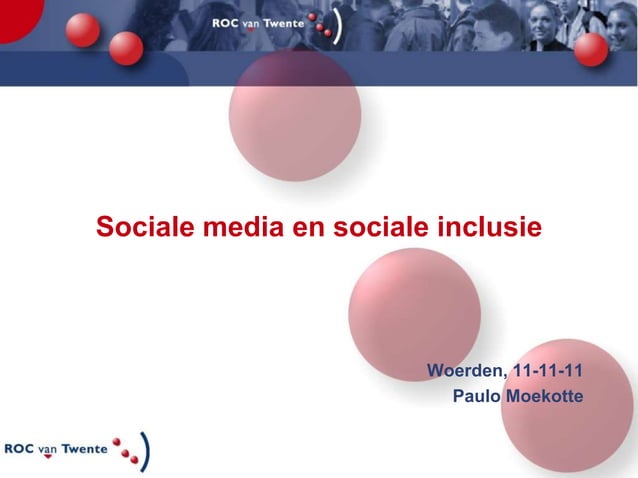 ROC van Twente

Sociale media en sociale inclusie

Woerden, 11-11-11
Paulo Moekotte

ROC van Twente